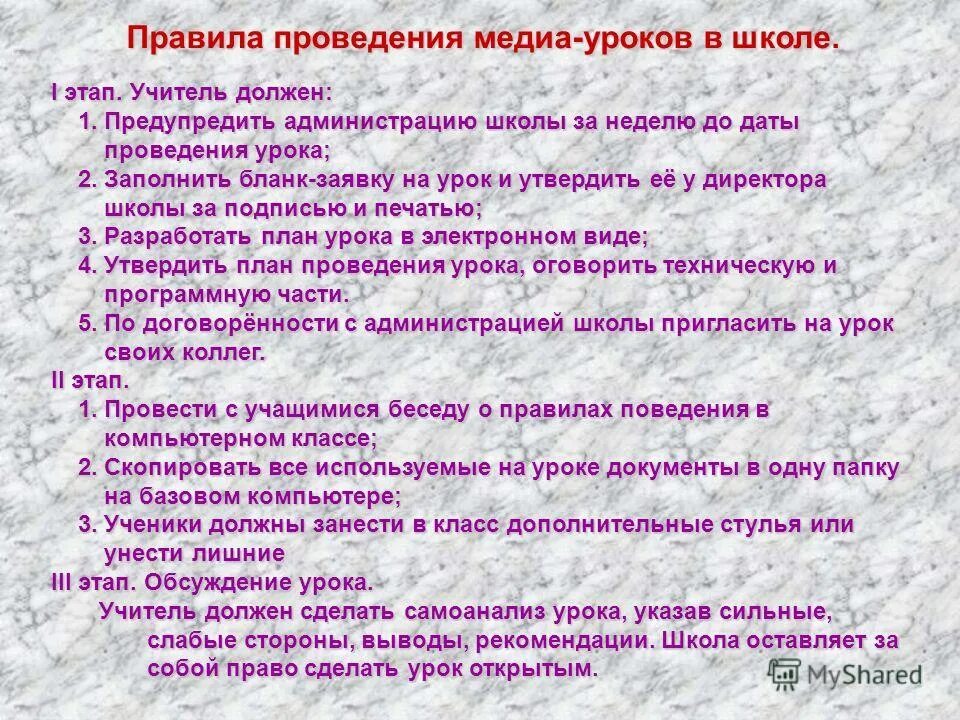 Правила проведения медиа-уроков в школе.

I этап. Учитель должен:
1. Предупредить администрацию школы за неделю до даты проведения урока;
2. Заполнить бланк-заявку на урок и утвердить её у директора школы за подписью и печатью;
3. Разработать план урока в электронном виде;
4. Утвердить план проведения урока, оговорить техническую и программную части.
5. По договорённости с администрацией школы пригласить на урок своих коллег.
II этап.
1. Провести с учащимися беседу о правилах поведения в компьютерном классе;
2. Скопировать все используемые на уроке документы в одну папку на базовом компьютере;
3. Ученики должны занести в класс дополнительные стулья или унести лишние
III этап. Обсуждение урока.
Учитель должен сделать самоанализ урока, указав сильные, слабые стороны, выводы, рекомендации. Школа оставляет за собой право сделать урок открытым.

MyShared